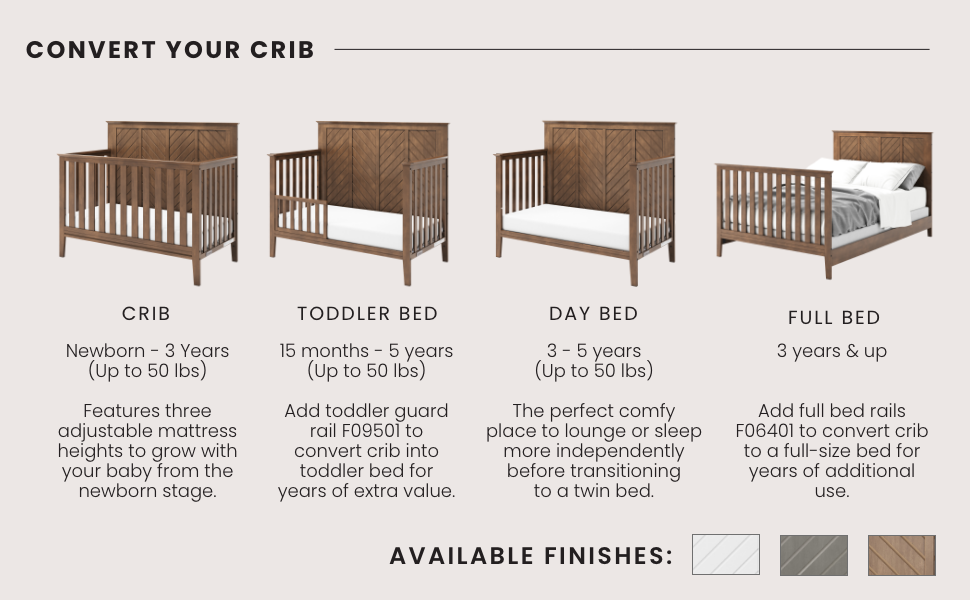 CONVERT YOUR CRIB

CRIB

Newborn - 3 Years (Up to 50 lbs)

Features three adjustable mattress heights to grow with your baby from the newborn stage.

TODDLER BED

15 months - 5 years (Up to 50 lbs)

Add toddler guard rail F09501 to convert crib into toddler bed for years of extra value.

DAY BED

3 - 5 years (Up to 50 lbs)

The perfect comfy place to lounge or sleep more independently before transitioning to a twin bed.

FULL BED

3 years & up

Add full bed rails F06401 to convert crib to a full-size bed for years of additional use.

AVAILABLE FINISHES: